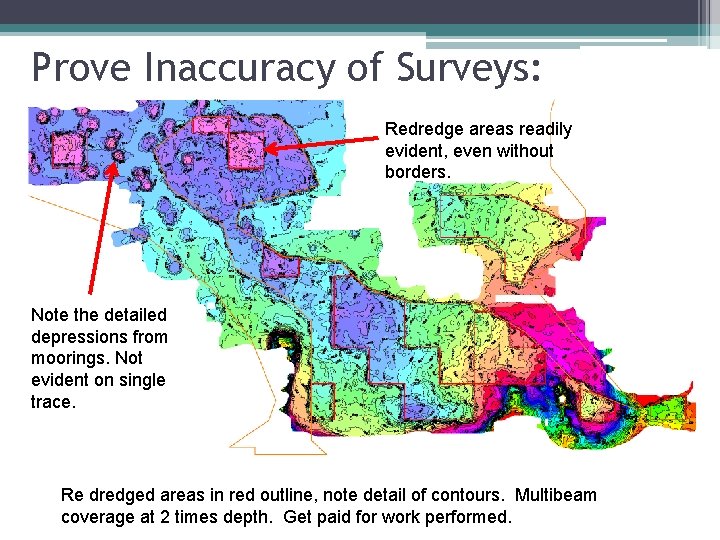 Prove Inaccuracy of Surveys:

Redredge areas readily evident, even without borders.

Note the detailed depressions from moorings. Not evident on single trace.

Re dredged areas in red outline, note detail of contours. Multibeam coverage at 2 times depth. Get paid for work performed.